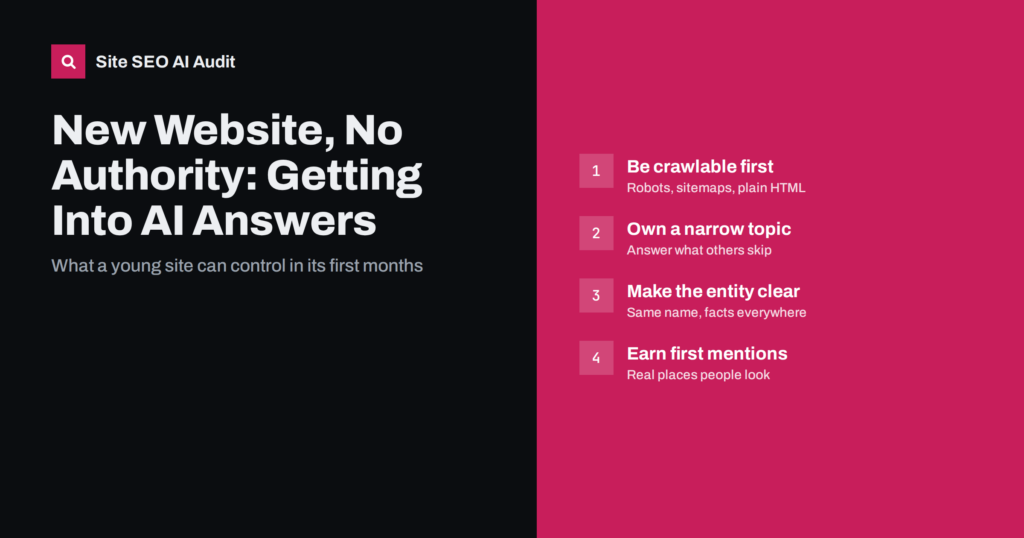 Site SEO AI Audit

New Website, No Authority: Getting Into AI Answers

What a young site can control in its first months

1
Be crawlable first
Robots, sitemaps, plain HTML

2
Own a narrow topic
Answer what others skip

3
Make the entity clear
Same name, facts everywhere

4
Earn first mentions
Real places people look